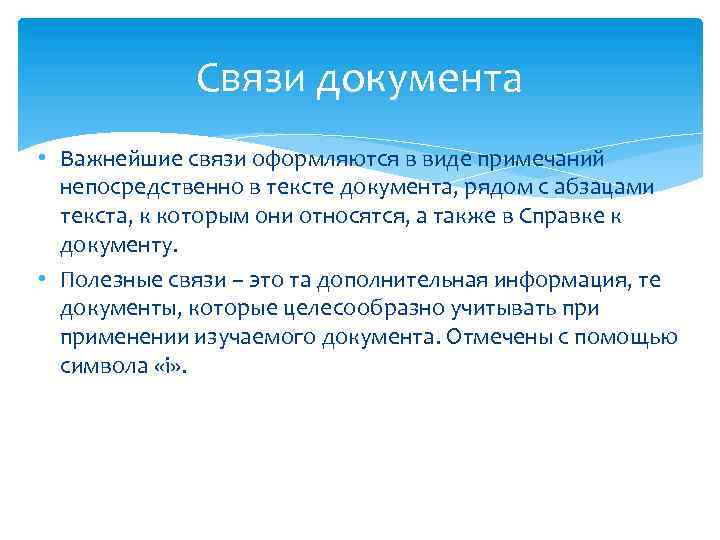 Связи документа

• Важнейшие связи оформляются в виде примечаний непосредственно в тексте документа, рядом с абзацами текста, к которым они относятся, а также в Справке к документу.

• Полезные связи – это та дополнительная информация, те документы, которые целесообразно учитывать при применении изучаемого документа. Отмечены с помощью символа «i».